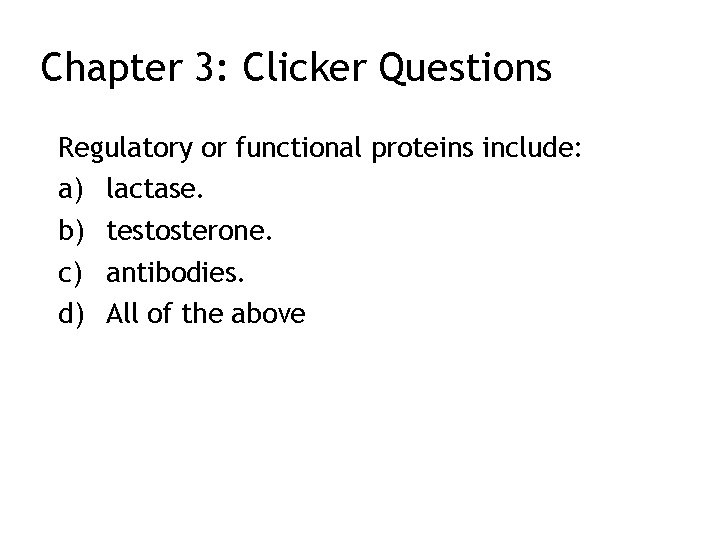 Chapter 3: Clicker Questions

Regulatory or functional proteins include:

a) lactase.

b) testosterone.

c) antibodies.

d) All of the above